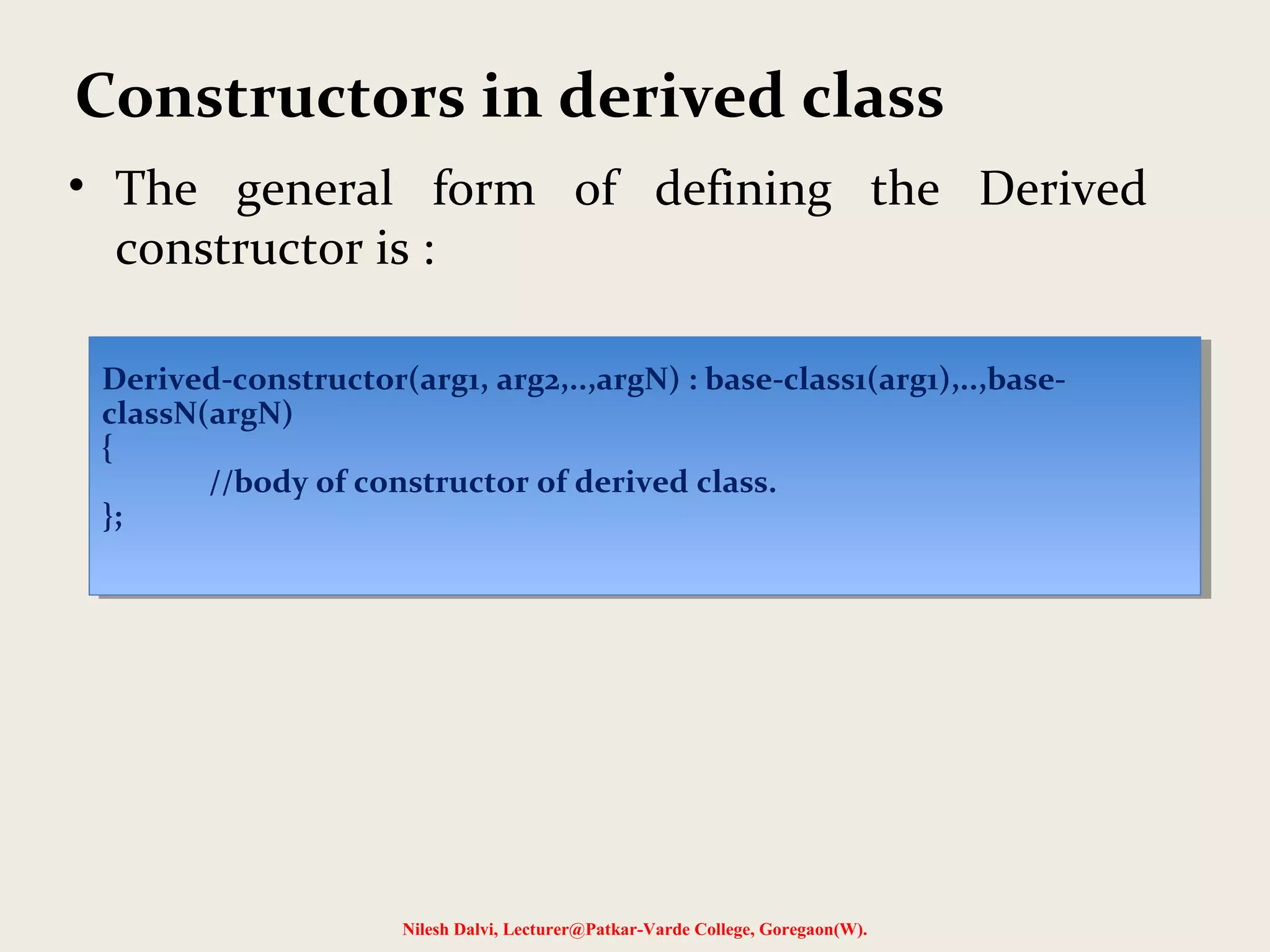 Constructors in derived class

• The general form of defining the Derived constructor is :

Derived-constructor(arg1, arg2,..,argN) : base-class1(arg1),..,base-classN(argN)
{
	//body of constructor of derived class.
};

Nilesh Dalvi, Lecturer@Patkar-Varde College, Goregaon(W).